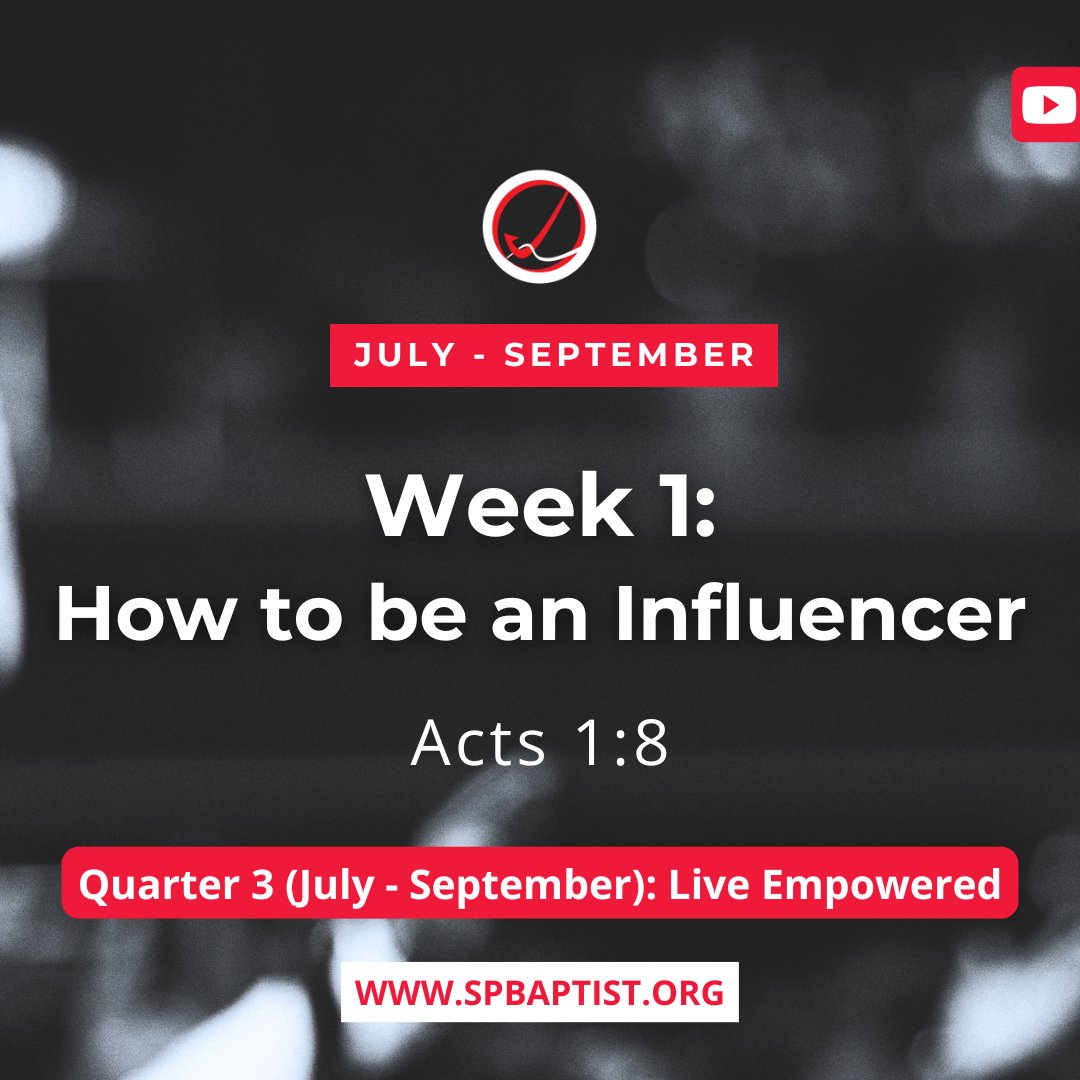 JULY - SEPTEMBER

Week 1:
How to be an Influencer

Acts 1:8

Quarter 3 (July - September): Live Empowered

WWW.SPBAPTIST.ORG